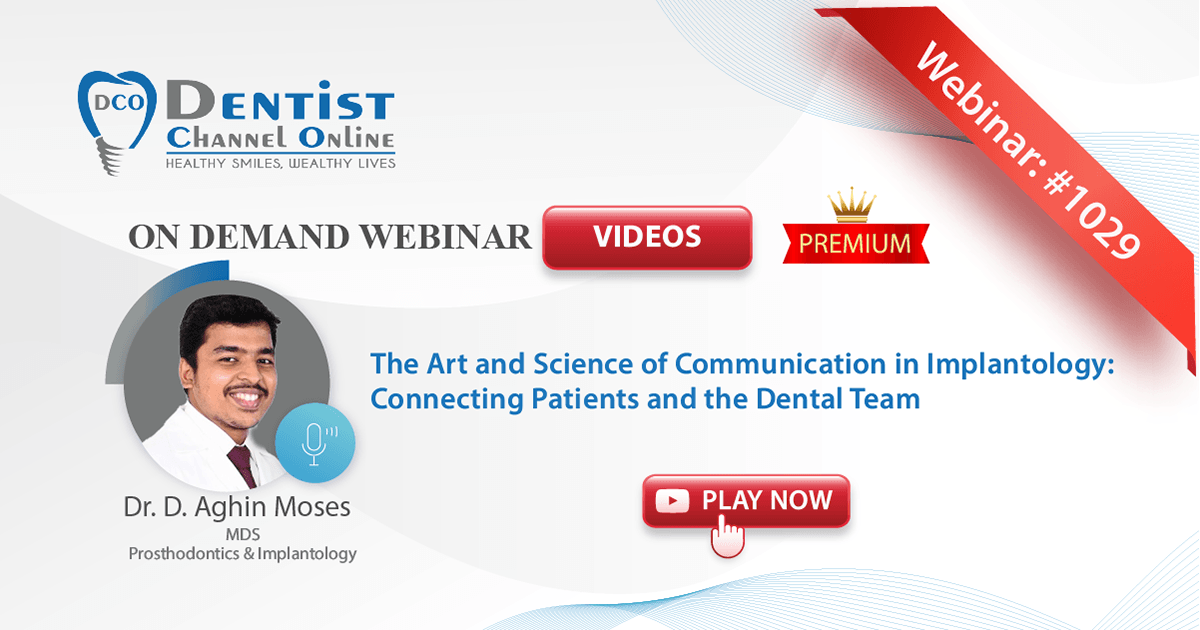 DCO
DENTIST
CHANNEL ONLINE
HEALTHY SMILES, WEALTHY LIVES

Webinar: #1029

ON DEMAND WEBINAR
VIDEOS
PREMIUM

The Art and Science of Communication in Implantology: Connecting Patients and the Dental Team

Dr. D. Aghin Moses
MDS
Prosthodontics & Implantology

PLAY NOW